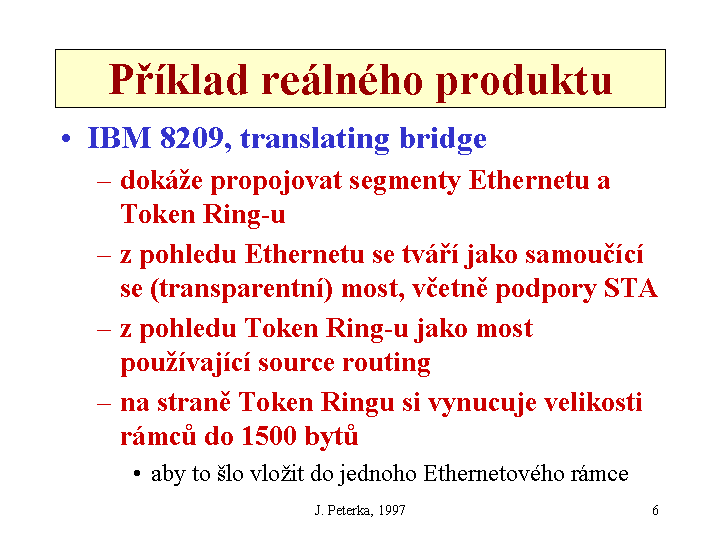 Příklad reálného produktu

• IBM 8209, translating bridge
– dokáže propojovat segmenty Ethernetu a Token Ring-u
– z pohledu Ethernetu se tváří jako samoučící se (transparentní) most, včetně podpory STA
– z pohledu Token Ring-u jako most používající source routing
– na straně Token Ringu si vynucuje velikosti rámců do 1500 bytů
• aby to šlo vložit do jednoho Ethernetového rámce

J. Peterka, 1997

6